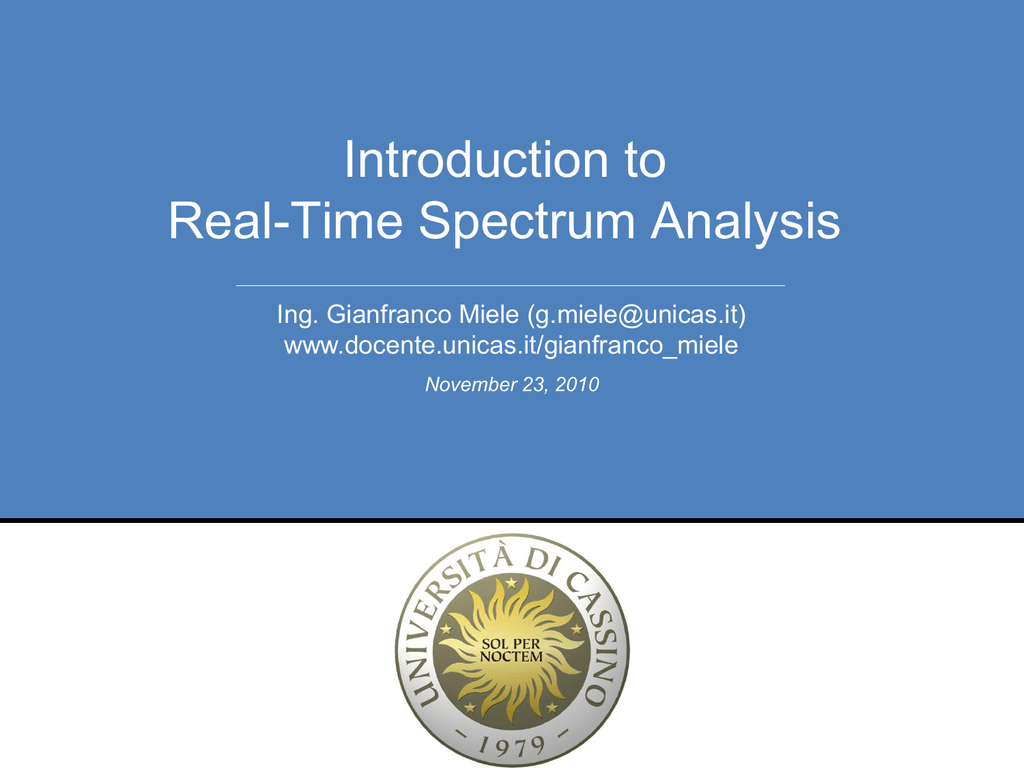 Introduction to
Real-Time Spectrum Analysis

Ing. Gianfranco Miele (g.miele@unicas.it)
www.docente.unicas.it/gianfranco_miele

November 23, 2010

UNIVERSITÀ DI CASSINO

SOL PER NOCTEM

- 1979 -